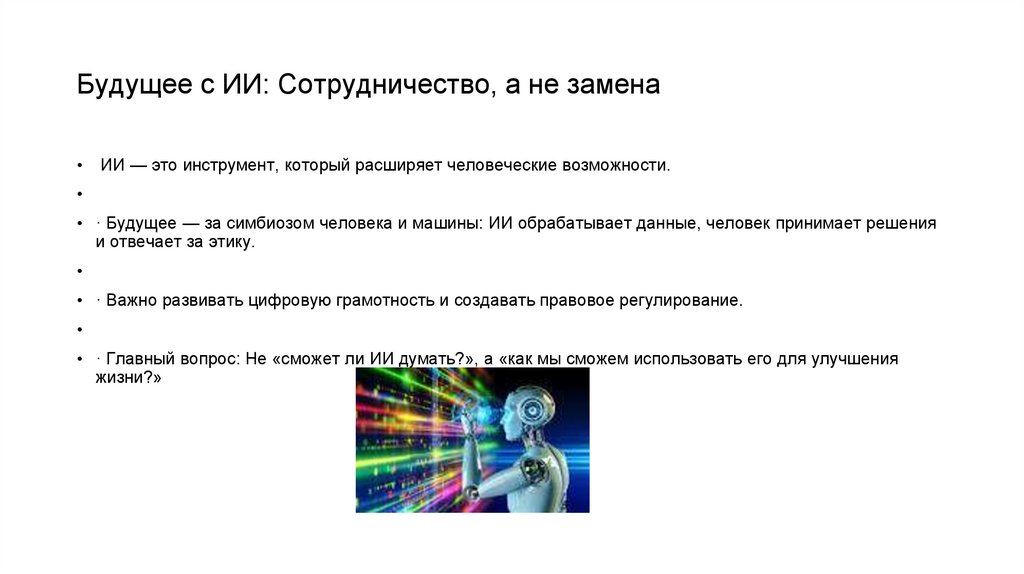 Будущее с ИИ: Сотрудничество, а не замена

• ИИ — это инструмент, который расширяет человеческие возможности.

•

• · Будущее — за симбиозом человека и машины: ИИ обрабатывает данные, человек принимает решения и отвечает за этику.

•

• · Важно развивать цифровую грамотность и создавать правовое регулирование.

•

• · Главный вопрос: Не «сможет ли ИИ думать?», а «как мы сможем использовать его для улучшения жизни?»